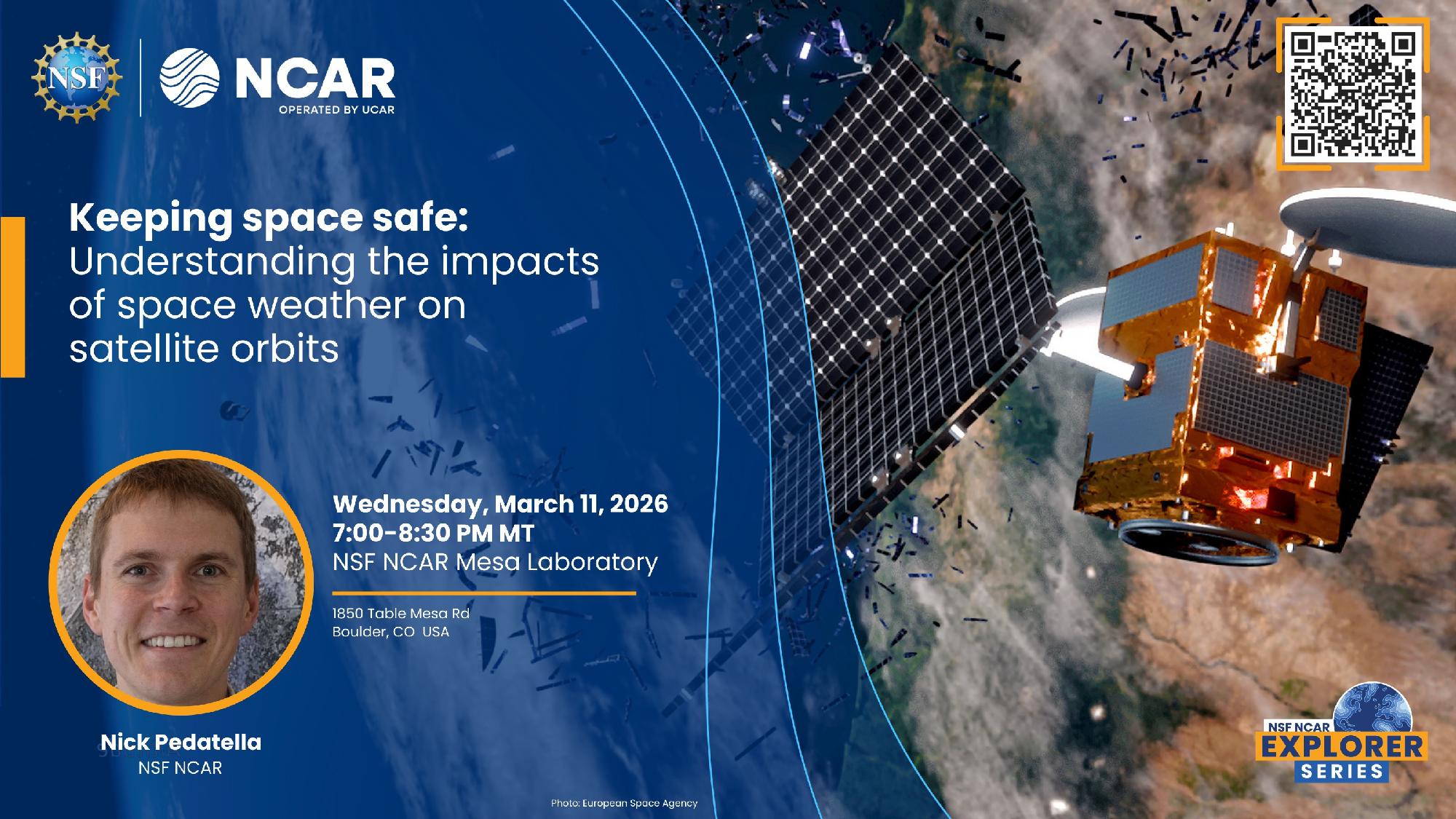 NSF

NCAR
OPERATED BY UCAR

Keeping space safe:
Understanding the impacts of space weather on satellite orbits

Wednesday, March 11, 2026
7:00-8:30 PM MT
NSF NCAR Mesa Laboratory

1850 Table Mesa Rd
Boulder, CO USA

Nick Pedatella
NSF NCAR

Photo: European Space Agency

NSF NCAR
EXPLORER
SERIES